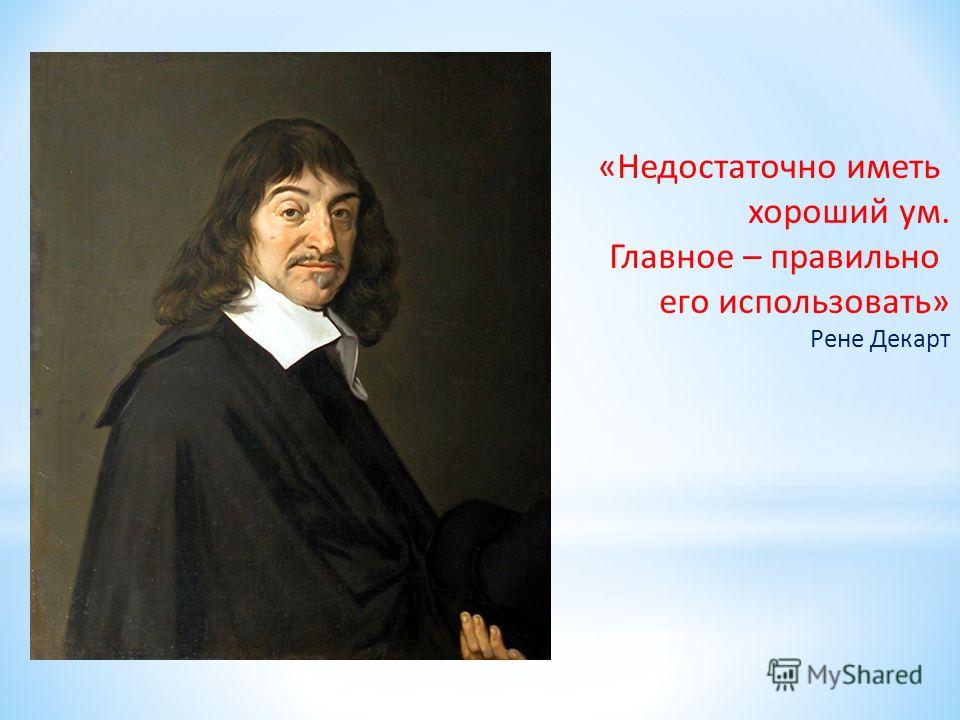 «Недостаточно иметь хороший ум. Главное – правильно его использовать»
Рене Декарт

MyShared